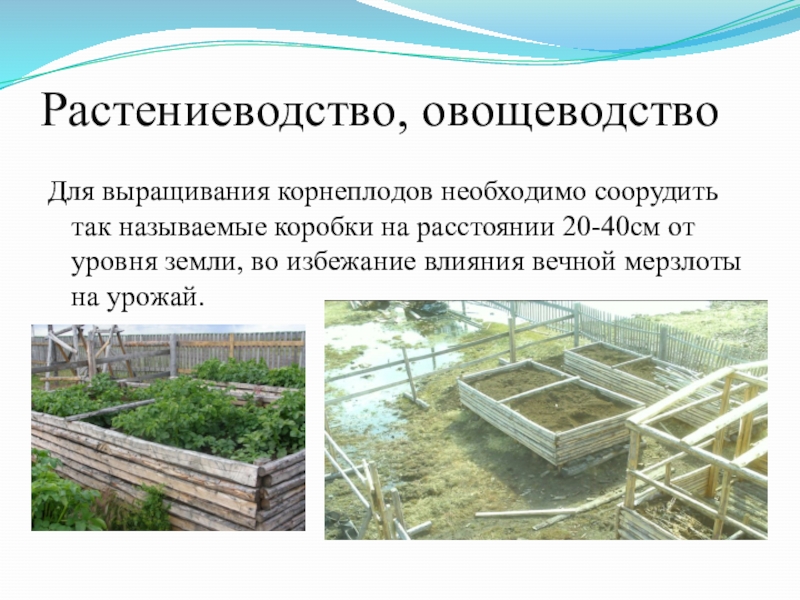 Растениеводство, овощеводство

Для выращивания корнеплодов необходимо соорудить так называемые коробки на расстоянии 20-40см от уровня земли, во избежание влияния вечной мерзлоты на урожай.